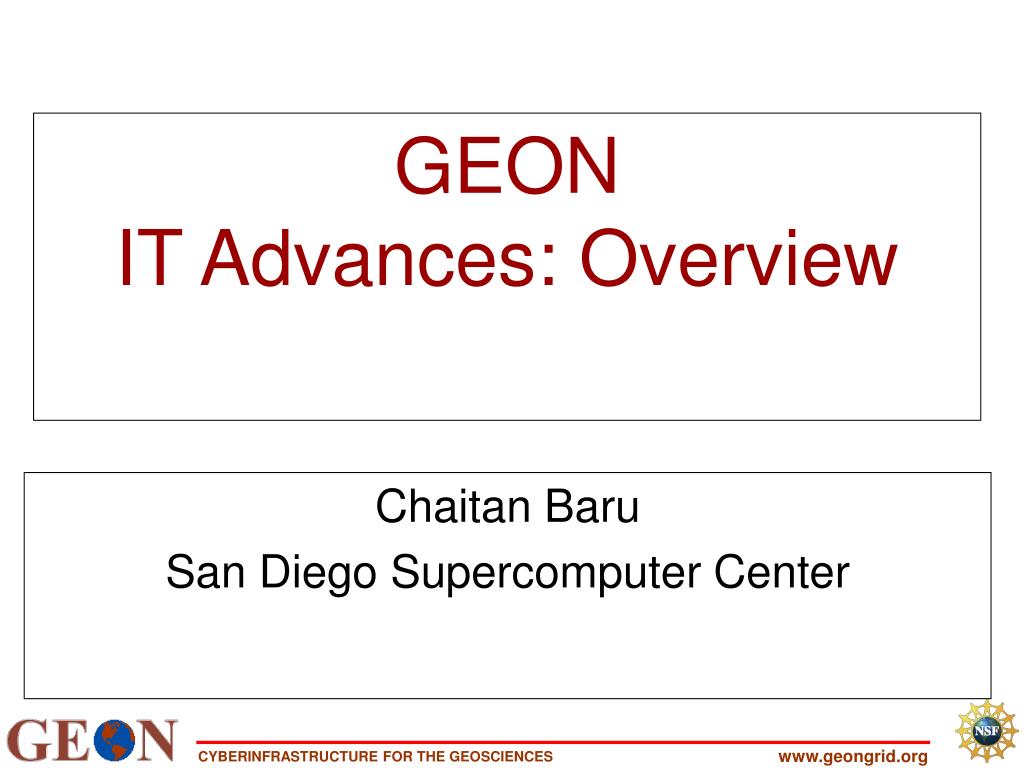 GEON
IT Advances: Overview

Chaitan Baru
San Diego Supercomputer Center

GEON

CYBERINFRASTRUCTURE FOR THE GEOSCIENCES

www.geongrid.org

NSF